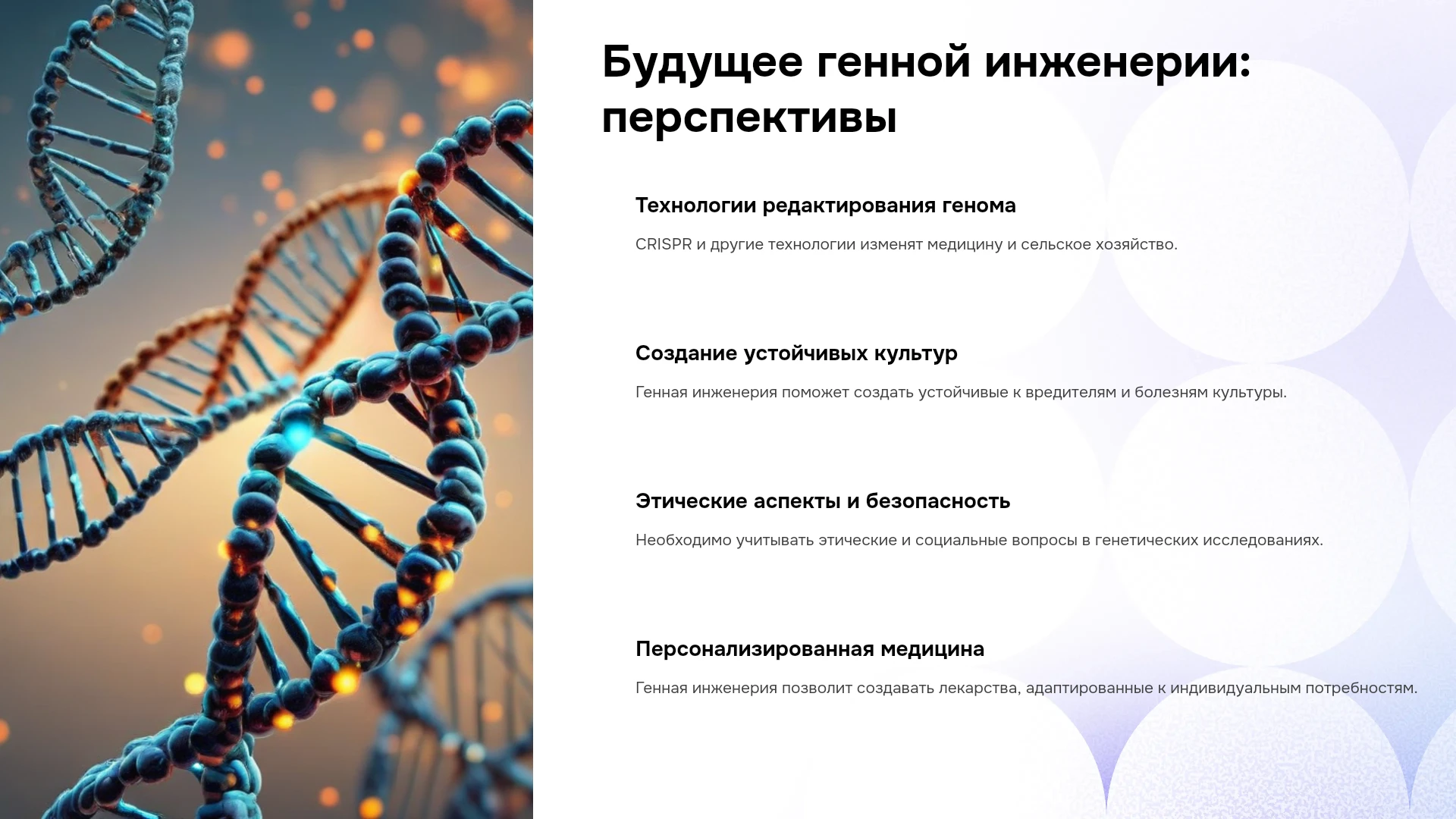 Будущее генной инженерии: перспективы

Технологии редактирования генома

CRISPR и другие технологии изменят медицину и сельское хозяйство.

Создание устойчивых культур

Генная инженерия поможет создать устойчивые к вредителям и болезням культуры.

Этические аспекты и безопасность

Необходимо учитывать этические и социальные вопросы в генетических исследованиях.

Персонализированная медицина

Генная инженерия позволит создавать лекарства, адаптированные к индивидуальным потребностям.